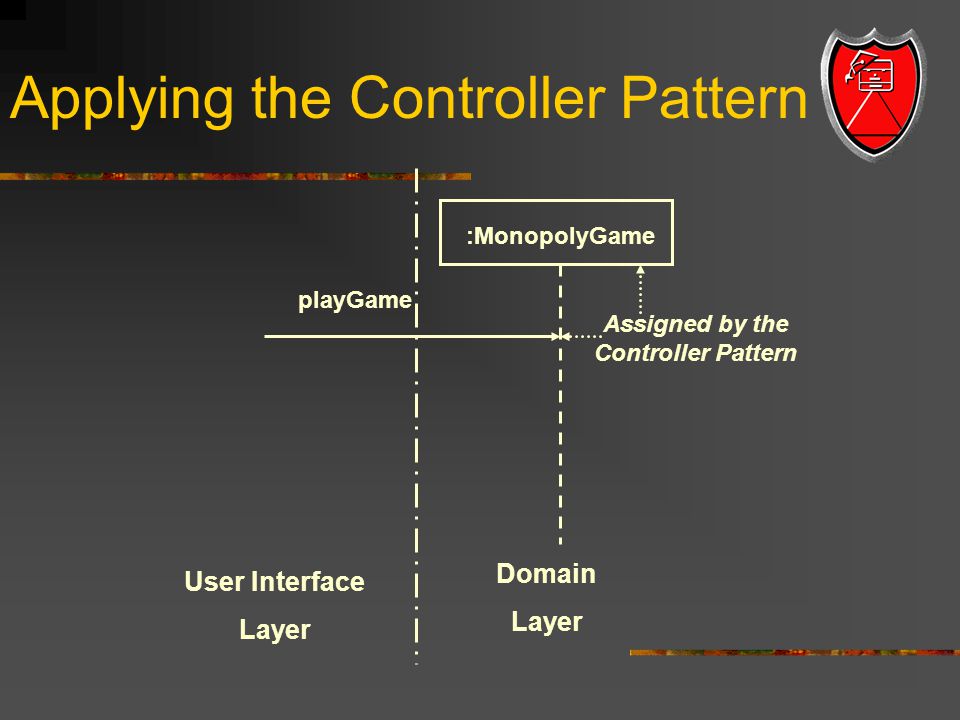 Applying the Controller Pattern

:MonopolyGame

playGame

Assigned by the Controller Pattern

User Interface Layer

Domain Layer